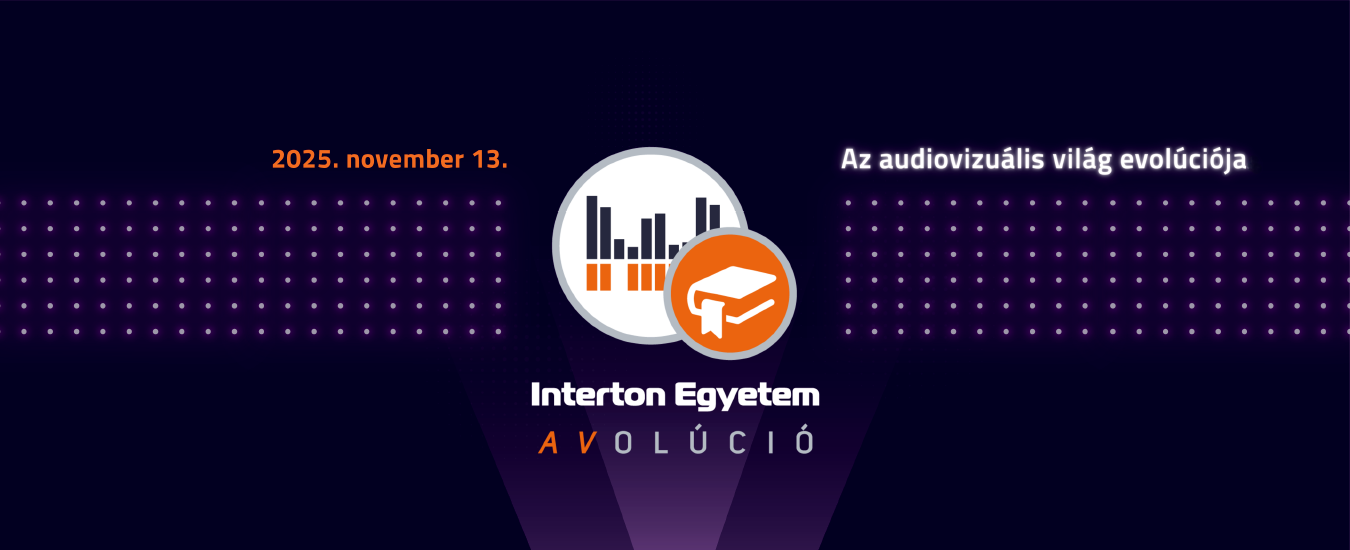 2025. november 13.

Az audiovizuális világ evolúciója

Interton Egyetem

AVOLÚCIÓ